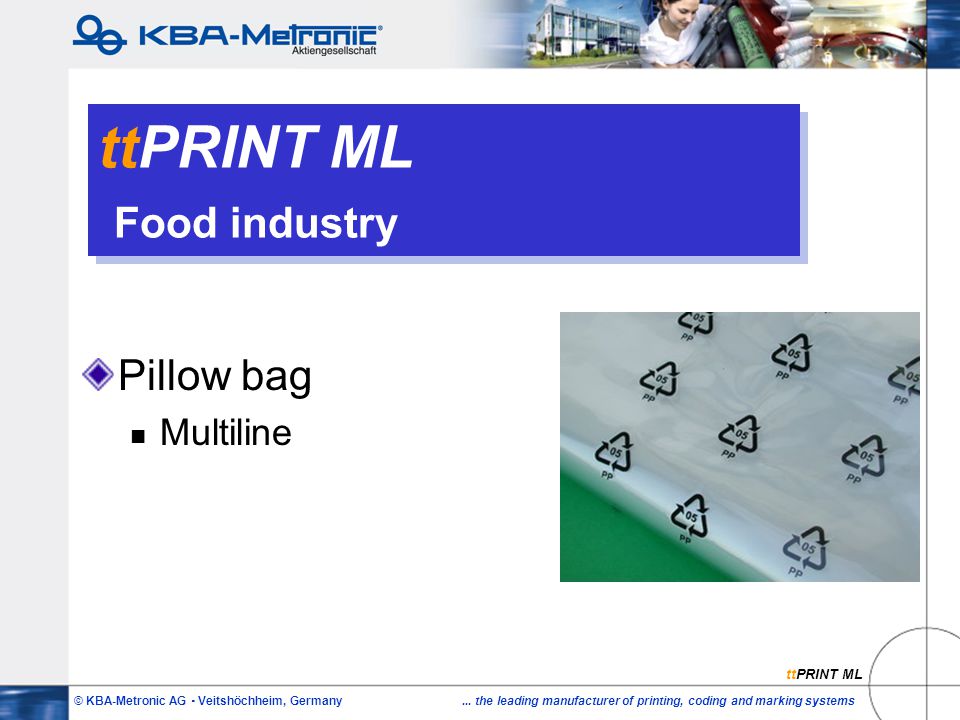 KBA-Metronic®
Aktiengesellschaft

ttPRINT ML
Food industry

Pillow bag
Multiline

05 PP
05 PP
05 PP
05 PP
05 PP
05 PP
05 PP
05 PP
05 PP

ttPRINT ML

© KBA-Metronic AG • Veitshöchheim, Germany
... the leading manufacturer of printing, coding and marking systems